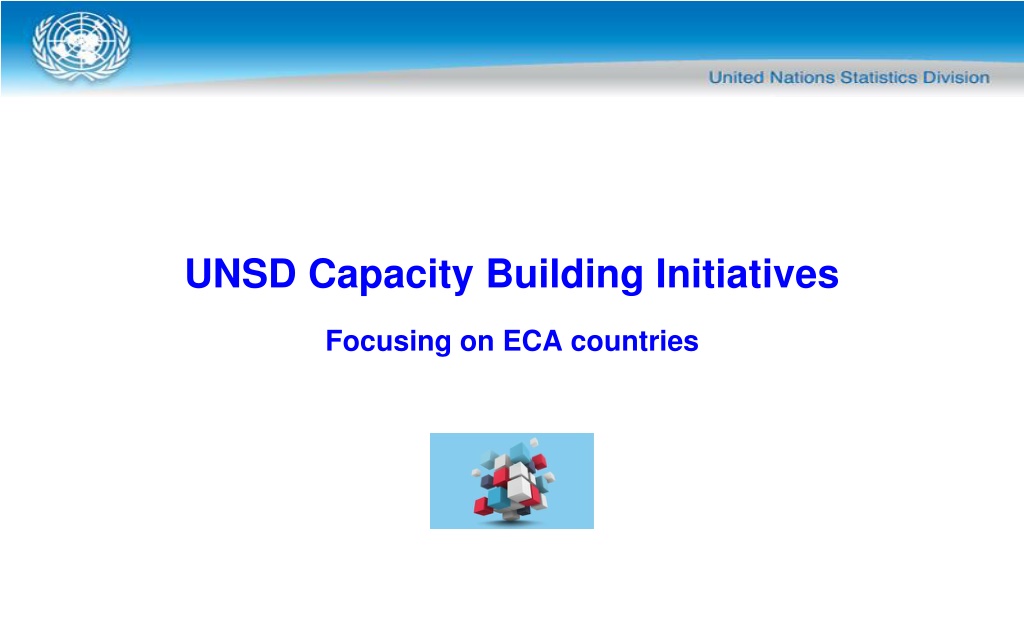 United Nations Statistics Division

UNSD Capacity Building Initiatives

Focusing on ECA countries